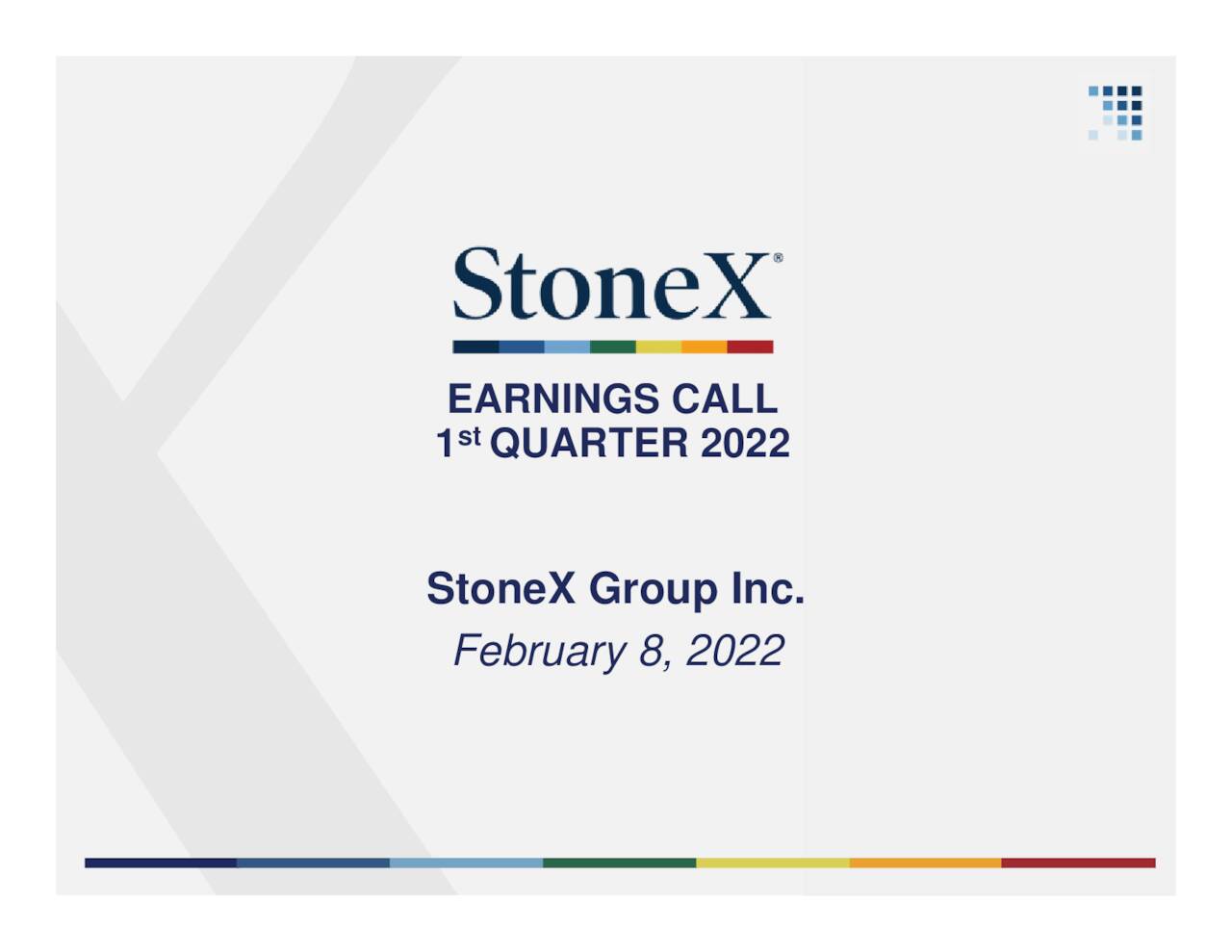 StoneX®

EARNINGS CALL
1st QUARTER 2022

StoneX Group Inc.
February 8, 2022